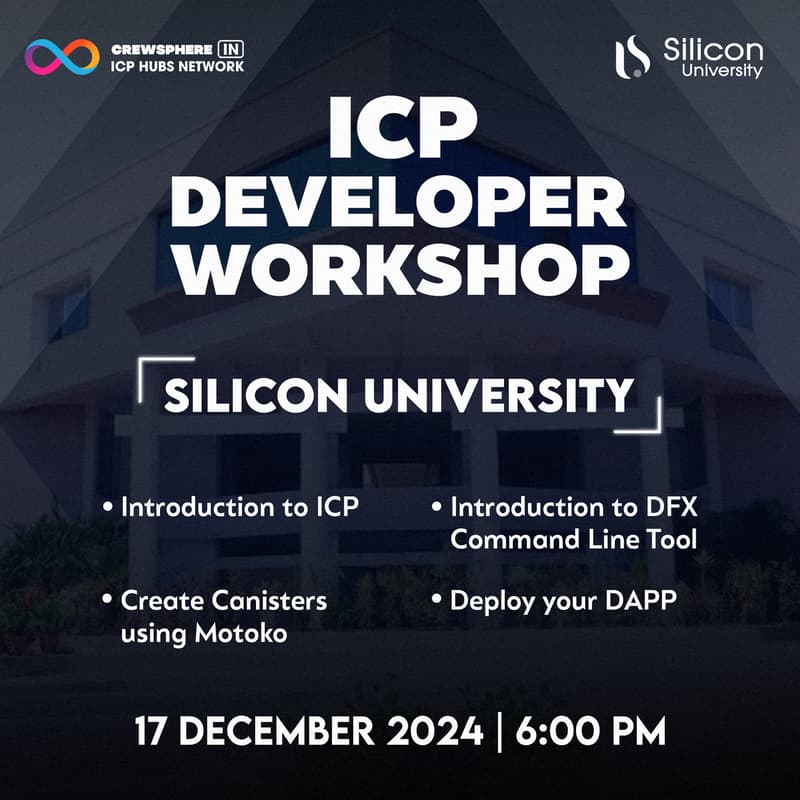 CREWSPHERE IN
ICP HUBS NETWORK

Silicon
University

ICP
DEVELOPER
WORKSHOP

SILICON UNIVERSITY

• Introduction to ICP

• Create Canisters using Motoko

• Introduction to DFX Command Line Tool

• Deploy your DAPP

17 DECEMBER 2024 | 6:00 PM